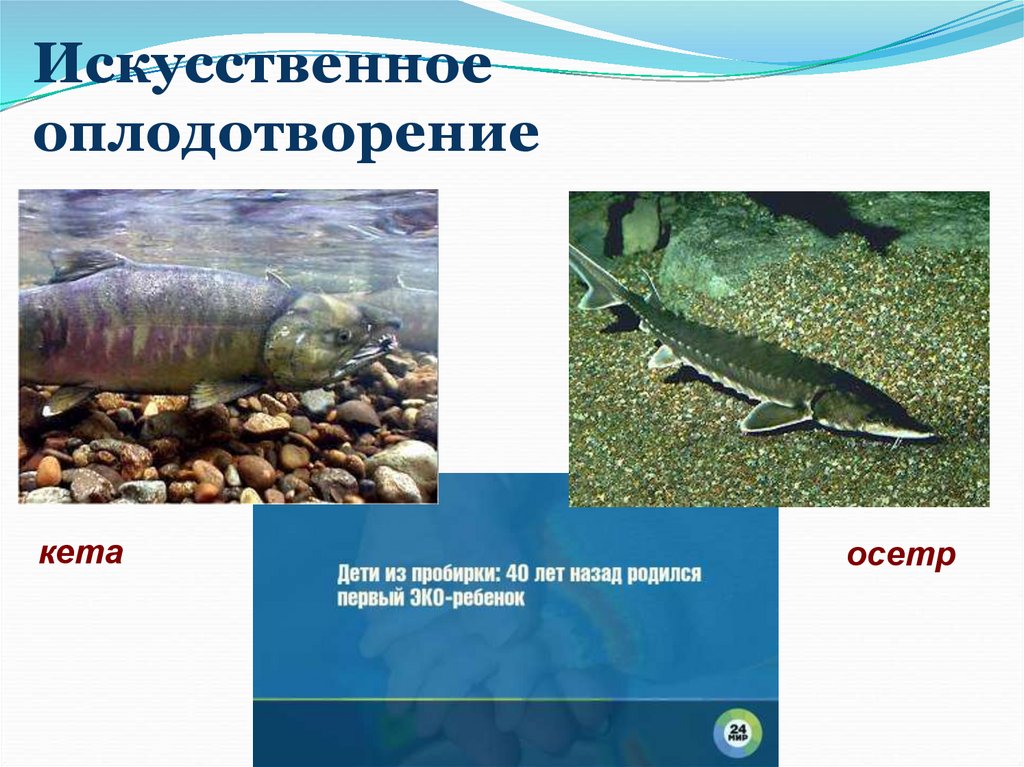 Искусственное оплодотворение

кета

осетр

Дети из пробирки: 40 лет назад родился первый ЭКО-ребенок

24 МИР